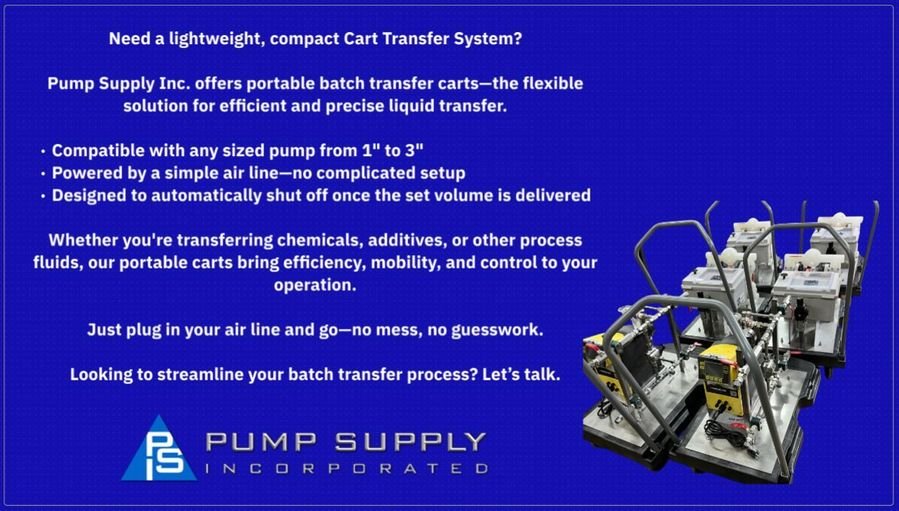 Need a lightweight, compact Cart Transfer System?

Pump Supply Inc. offers portable batch transfer carts—the flexible solution for efficient and precise liquid transfer.

• Compatible with any sized pump from 1" to 3"
• Powered by a simple air line—no complicated setup
• Designed to automatically shut off once the set volume is delivered

Whether you're transferring chemicals, additives, or other process fluids, our portable carts bring efficiency, mobility, and control to your operation.

Just plug in your air line and go—no mess, no guesswork.

Looking to streamline your batch transfer process? Let's talk.

PS

PUMP SUPPLY
INCORPORATED